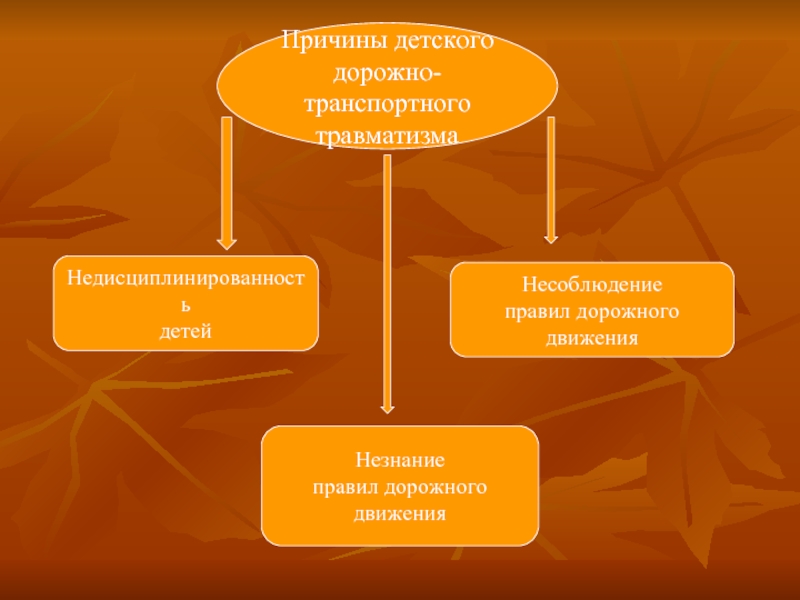 Причины детского дорожно-транспортного травматизма

Недисциплинированность
детей

Несоблюдение
правил дорожного
движения

Незнание
правил дорожного
движения